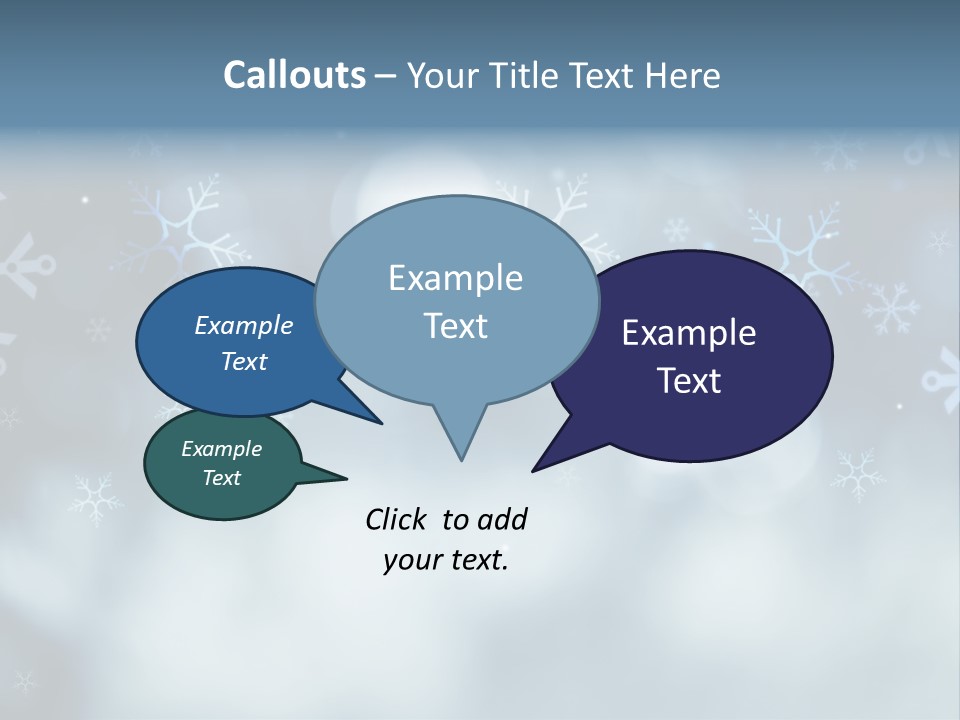 Callouts – Your Title Text Here

Example Text

Example Text

Example Text

Example Text

Click to add your text.